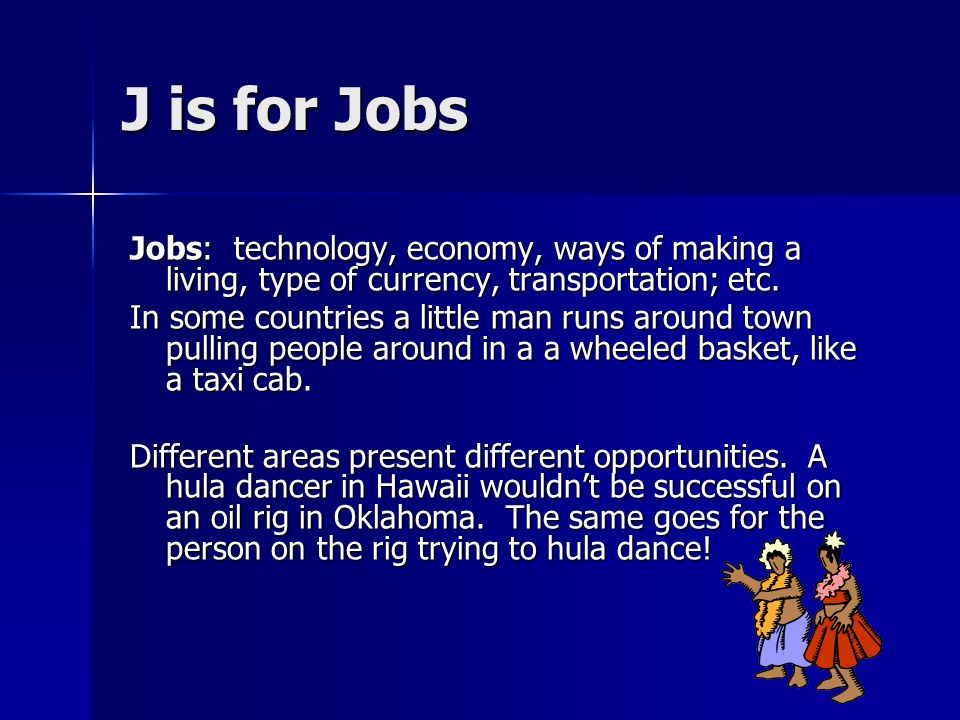 J is for Jobs

Jobs: technology, economy, ways of making a living, type of currency, transportation; etc.

In some countries a little man runs around town pulling people around in a a wheeled basket, like a taxi cab.

Different areas present different opportunities. A hula dancer in Hawaii wouldn't be successful on an oil rig in Oklahoma. The same goes for the person on the rig trying to hula dance!